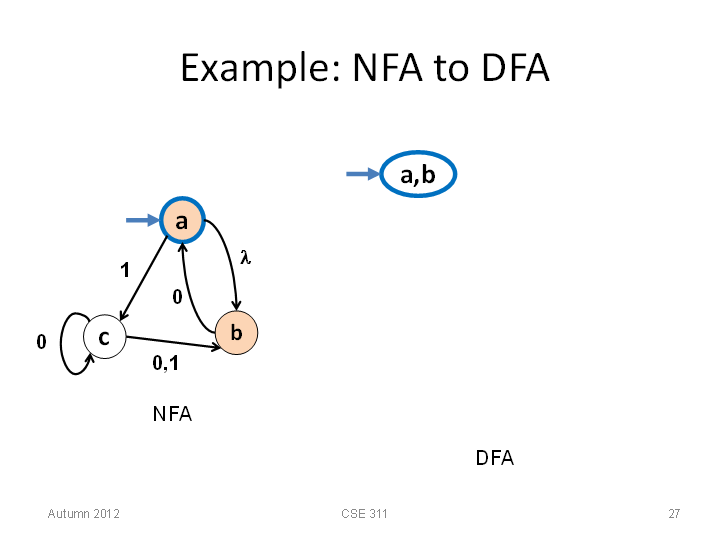 Example: NFA to DFA

a
1
$\lambda$
0
0
c
b
0,1

NFA

a,b

DFA

Autumn 2012
CSE 311
27